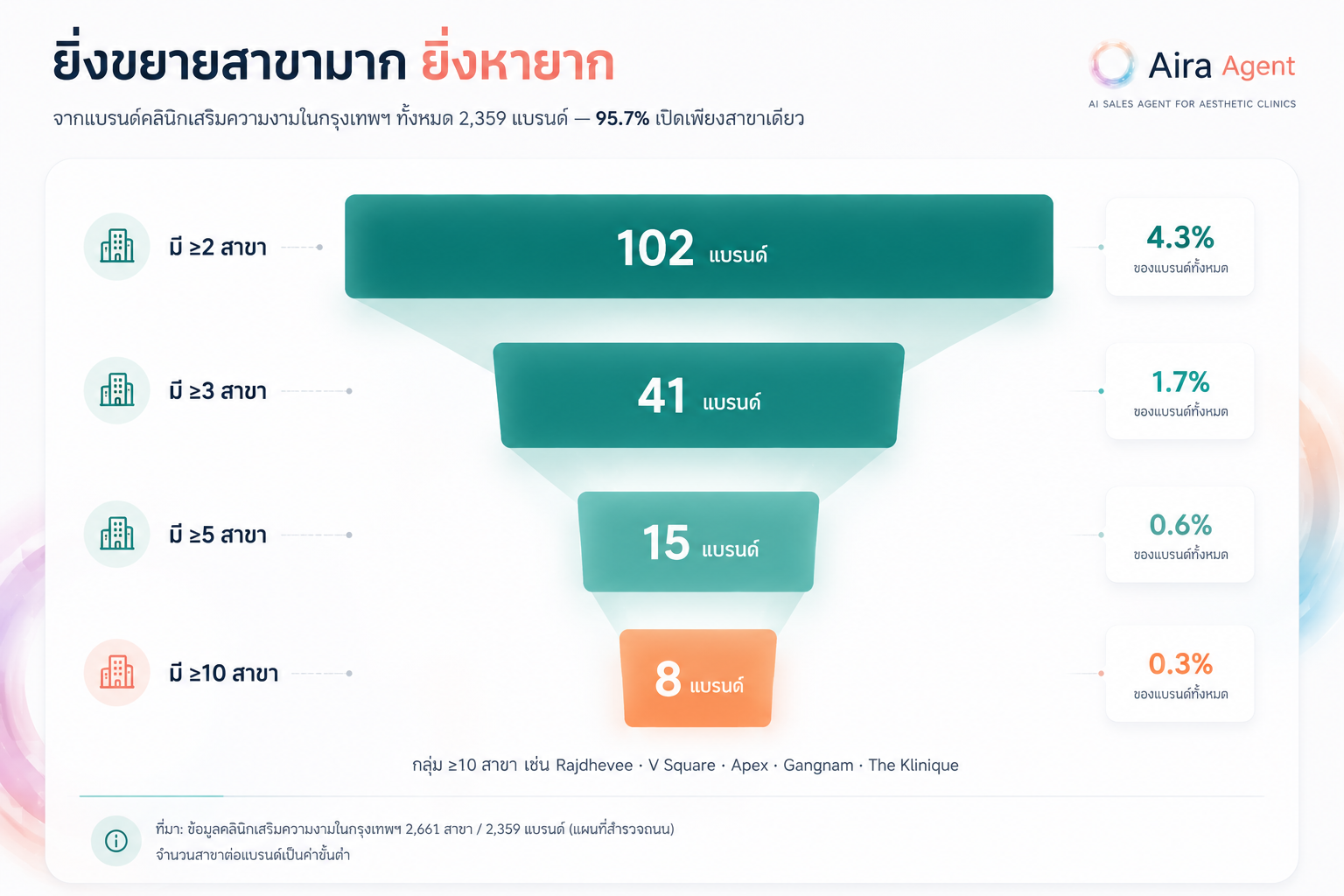 ยิ่งขยายสาขามาก ยิ่งหายาก

จากแบรนด์คลินิกเสริมความงามในกรุงเทพฯ ทั้งหมด 2,359 แบรนด์ — 95.7% เปิดเพียงสาขาเดียว

Aira Agent
AI SALES AGENT FOR AESTHETIC CLINICS

มี ≥2 สาขา
102 แบรนด์
4.3%
ของแบรนด์ทั้งหมด

มี ≥3 สาขา
41 แบรนด์
1.7%
ของแบรนด์ทั้งหมด

มี ≥5 สาขา
15 แบรนด์
0.6%
ของแบรนด์ทั้งหมด

มี ≥10 สาขา
8 แบรนด์
0.3%
ของแบรนด์ทั้งหมด

กลุ่ม ≥10 สาขา เช่น Rajdhevee · V Square · Apex · Gangnam · The Klinique

ที่มา: ข้อมูลคลินิกเสริมความงามในกรุงเทพฯ 2,661 สาขา / 2,359 แบรนด์ (แผนที่สำรวจถนน)
จำนวนสาขาต่อแบรนด์เป็นค่าขั้นต่ำ